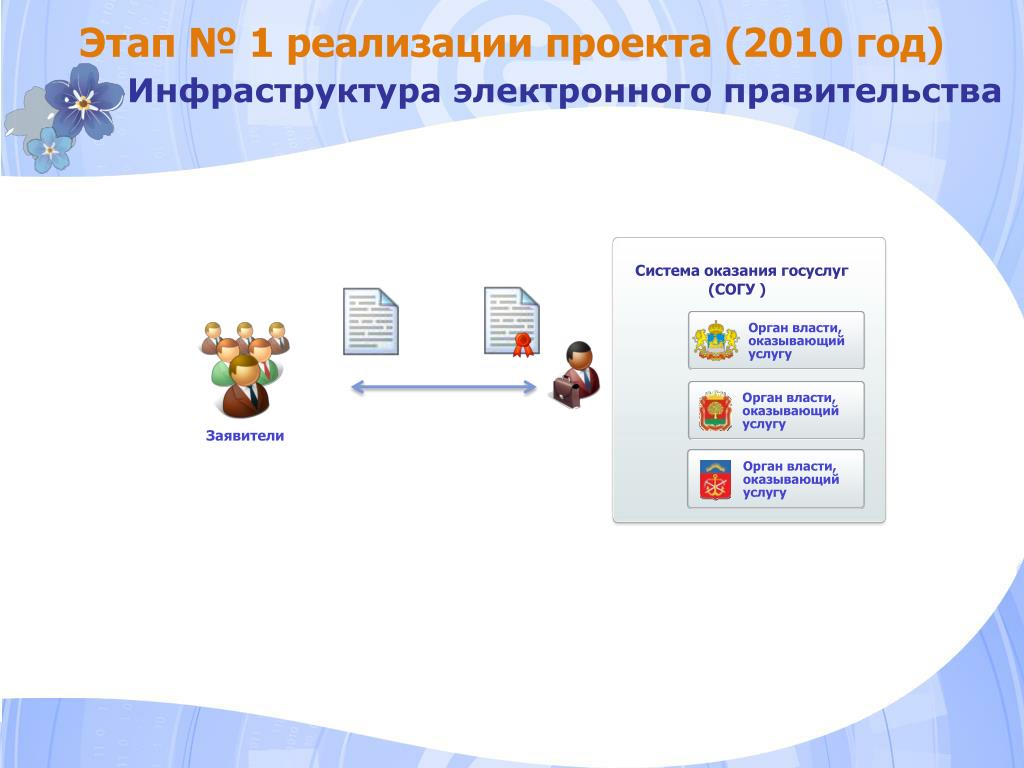 Этап № 1 реализации проекта (2010 год)
Инфраструктура электронного правительства

Заявители

Система оказания госуслуг (СОГУ )

Орган власти, оказывающий услугу

Орган власти, оказывающий услугу

Орган власти, оказывающий услугу